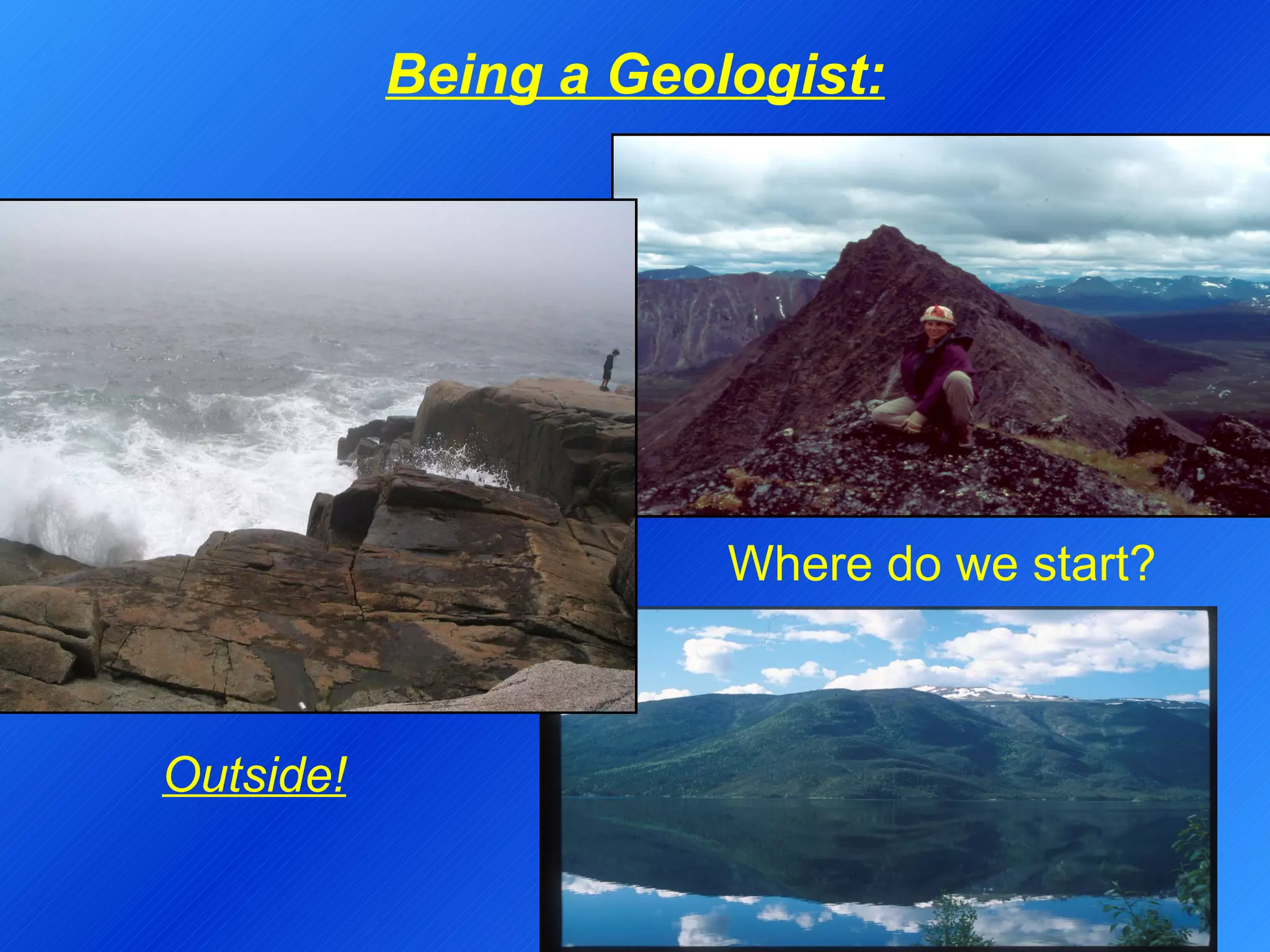 Being a Geologist:

Where do we start?

Outside!